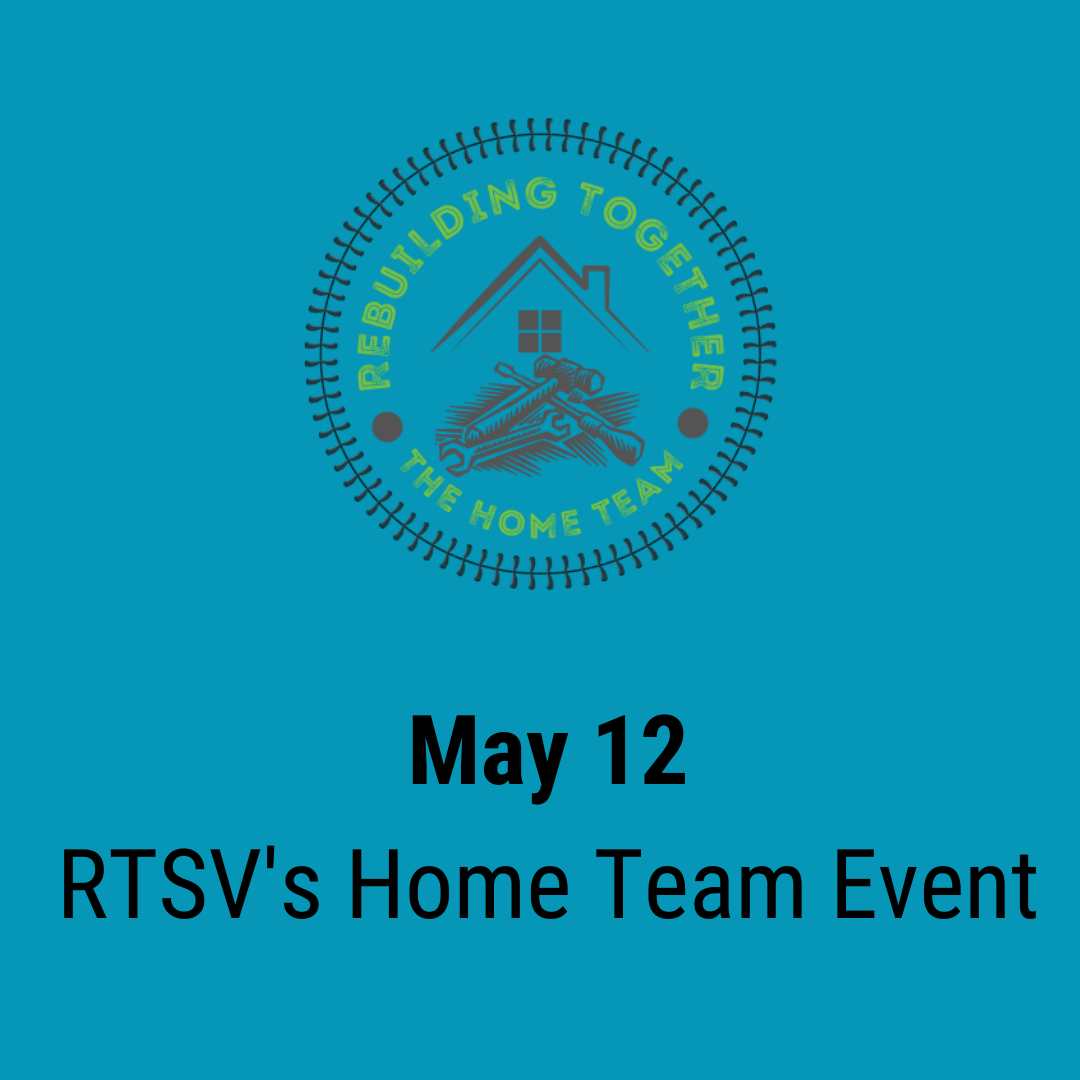 REBUILDING TOGETHER
THE HOME TEAM

May 12
RTSV's Home Team Event